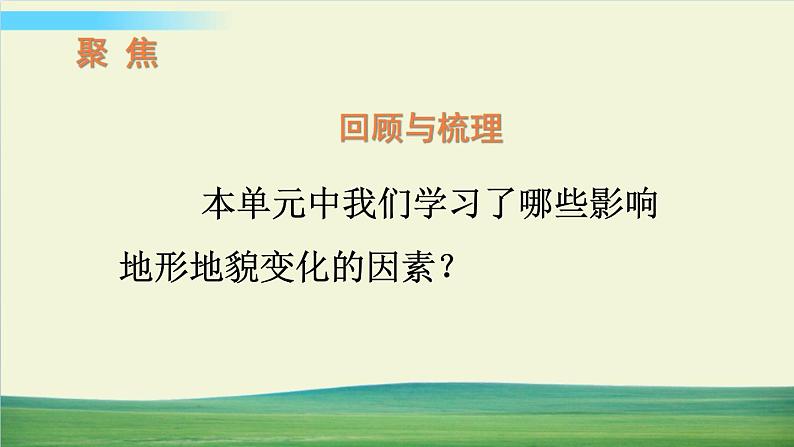 聚 焦

回顾与梳理

本单元中我们学习了哪些影响地形地貌变化的因素？